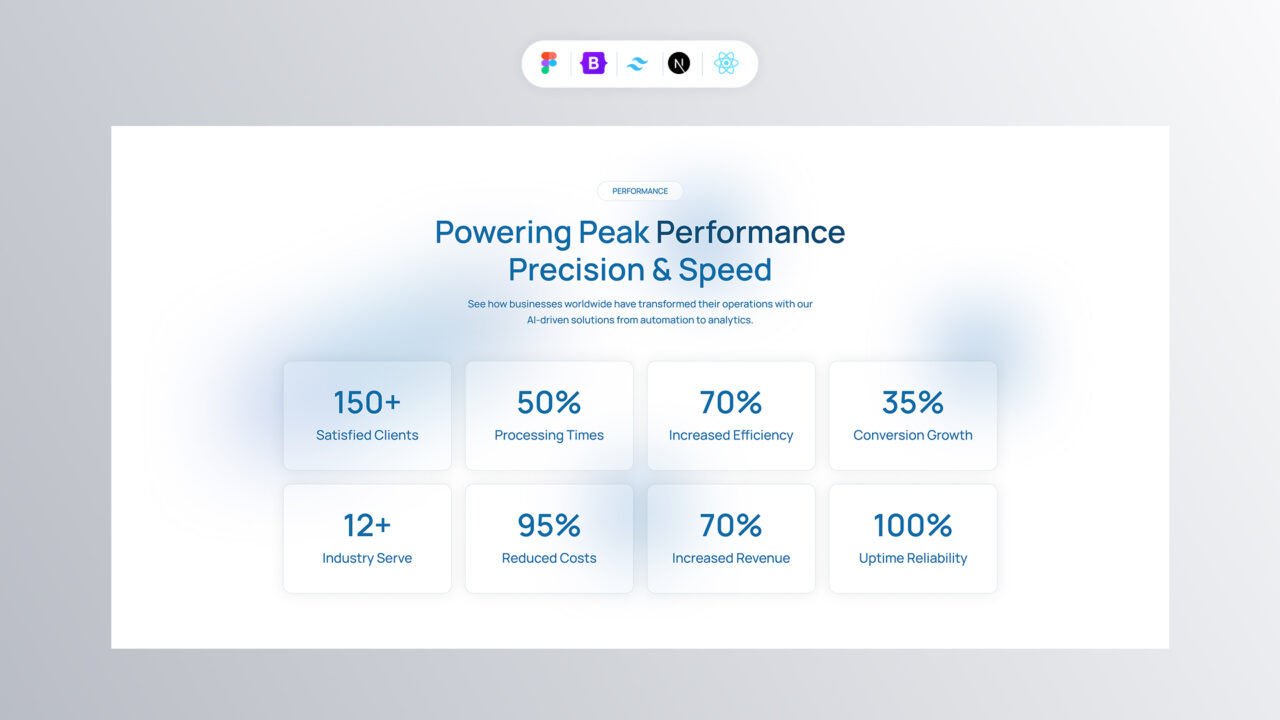 B

N

PERFORMANCE

Powering Peak Performance
Precision & Speed

See how businesses worldwide have transformed their operations with our AI-driven solutions from automation to analytics.

150+
Satisfied Clients

50%
Processing Times

70%
Increased Efficiency

35%
Conversion Growth

12+
Industry Serve

95%
Reduced Costs

70%
Increased Revenue

100%
Uptime Reliability